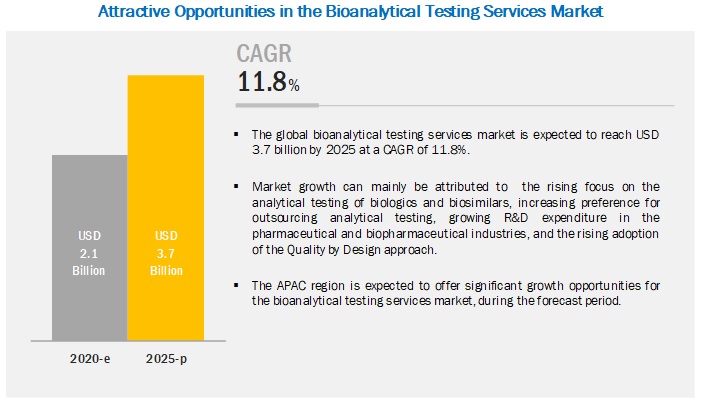 Attractive Opportunities in the Bioanalytical Testing Services Market

USD 2.1 Billion

USD 3.7 Billion

2020-e

2025-p

CAGR
11.8%

▪ The global bioanalytical testing services market is expected to reach USD 3.7 billion by 2025 at a CAGR of 11.8%.

▪ Market growth can mainly be attributed to the rising focus on the analytical testing of biologics and biosimilars, increasing preference for outsourcing analytical testing, growing R&D expenditure in the pharmaceutical and biopharmaceutical industries, and the rising adoption of the Quality by Design approach.

▪ The APAC region is expected to offer significant growth opportunities for the bioanalytical testing services market, during the forecast period.